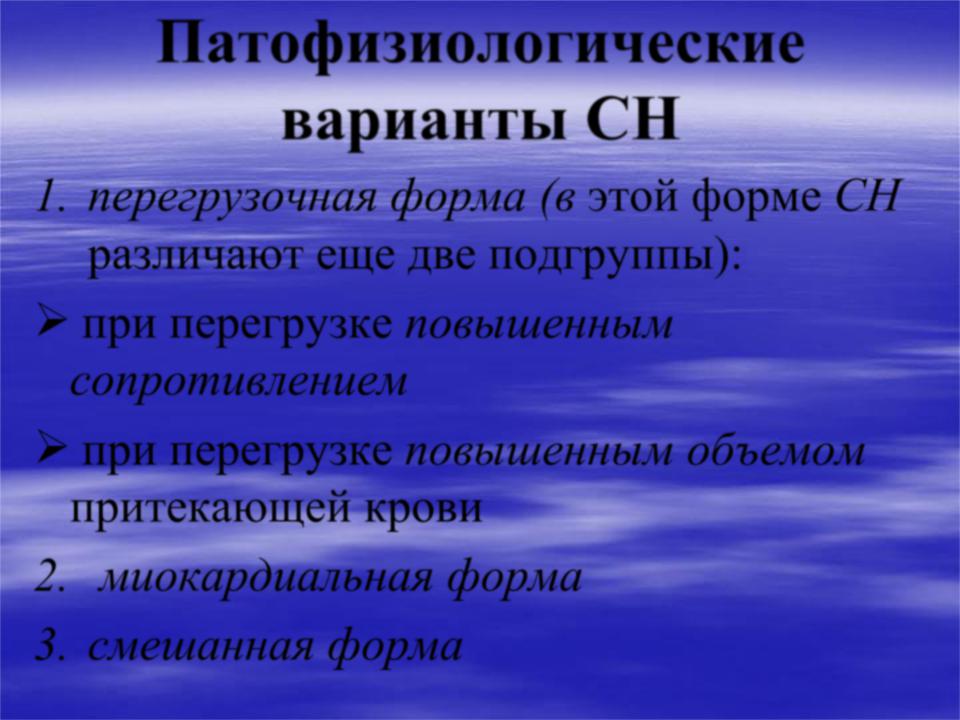 Патофизиологические варианты СН

1. перегрузочная форма (в этой форме СН различают еще две подгруппы):

➢ при перегрузке повышенным сопротивлением

➢ при перегрузке повышенным объемом притекающей крови

2. миокардиальная форма

3. смешанная форма